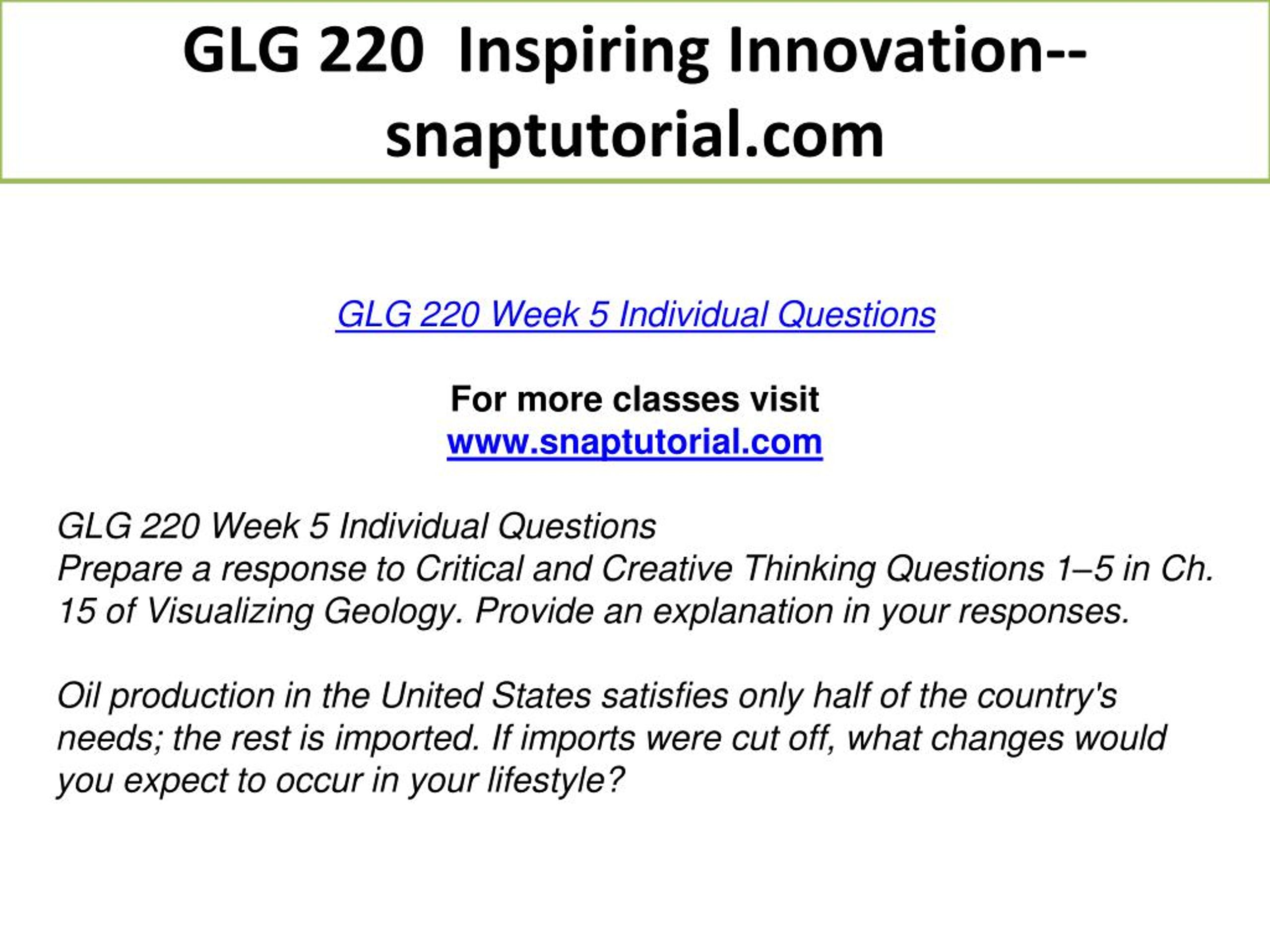 GLG 220 Inspiring Innovation--snaptutorial.com

GLG 220 Week 5 Individual Questions

For more classes visit
www.snaptutorial.com

GLG 220 Week 5 Individual Questions
Prepare a response to Critical and Creative Thinking Questions 1–5 in Ch. 15 of Visualizing Geology. Provide an explanation in your responses.

Oil production in the United States satisfies only half of the country's needs; the rest is imported. If imports were cut off, what changes would you expect to occur in your lifestyle?